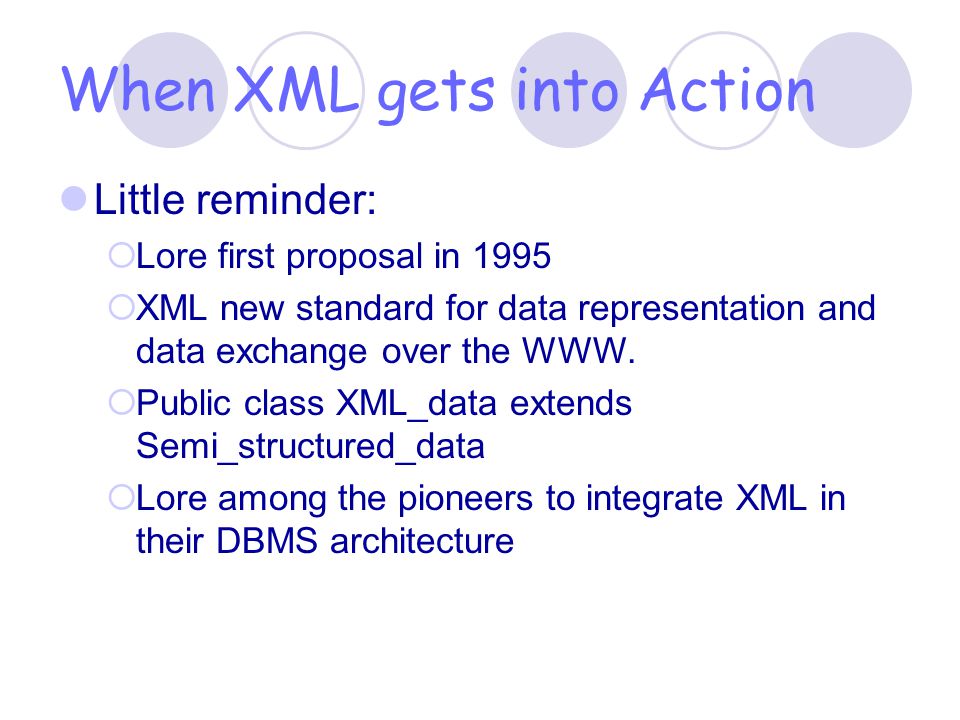 When XML gets into Action

Little reminder:

Lore first proposal in 1995

XML new standard for data representation and data exchange over the WWW.

Public class XML_data extends Semi_structured_data

Lore among the pioneers to integrate XML in their DBMS architecture